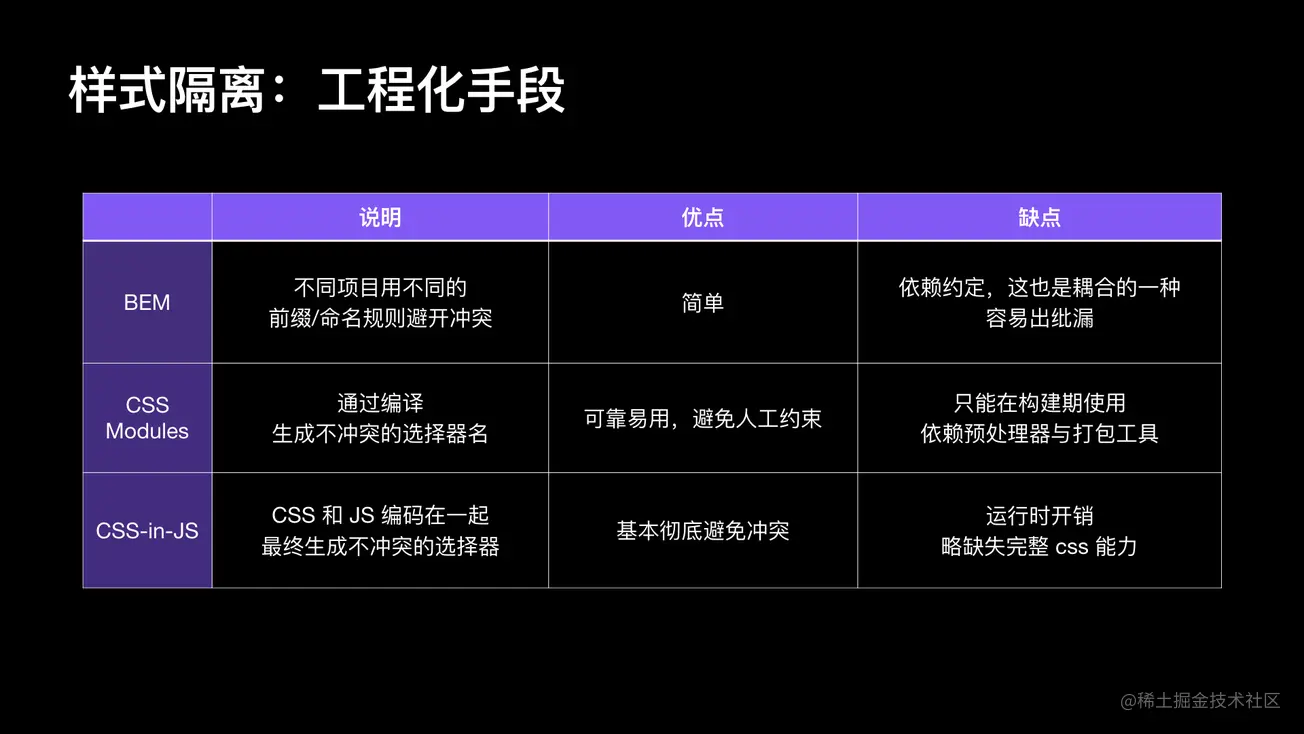 样式隔离：工程化手段

| | 说明 | 优点 | 缺点 |
|---|---|---|---|
| BEM | 不同项目用不同的 前缀/命名规则避开冲突 | 简单 | 依赖约定，这也是耦合的一种 容易出纰漏 |
| CSS Modules | 通过编译 生成不冲突的选择器名 | 可靠易用，避免人工约束 | 只能在构建期使用 依赖预处理器与打包工具 |
| CSS-in-JS | CSS 和 JS 编码在一起 最终生成不冲突的选择器 | 基本彻底避免冲突 | 运行时开销 略缺失完整 css 能力 |

@稀土掘金技术社区